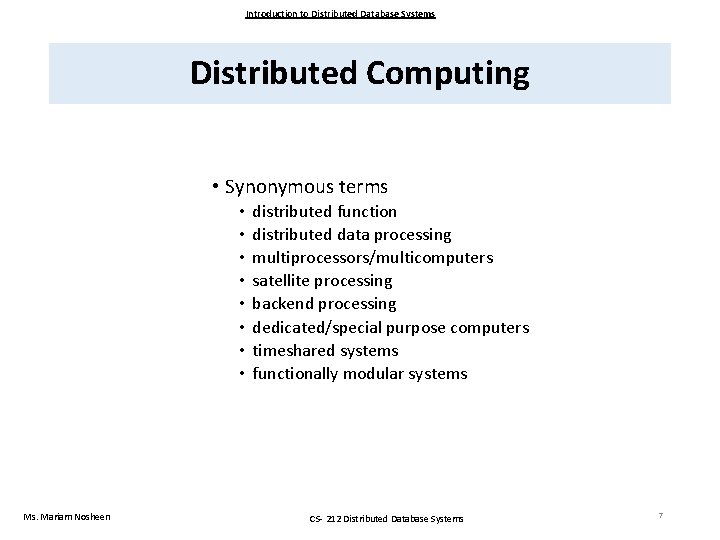 Introduction to Distributed Database Systems

Distributed Computing

• Synonymous terms
  • distributed function
  • distributed data processing
  • multiprocessors/multicomputers
  • satellite processing
  • backend processing
  • dedicated/special purpose computers
  • timeshared systems
  • functionally modular systems

Ms. Mariam Nosheen

CS- 212 Distributed Database Systems

7